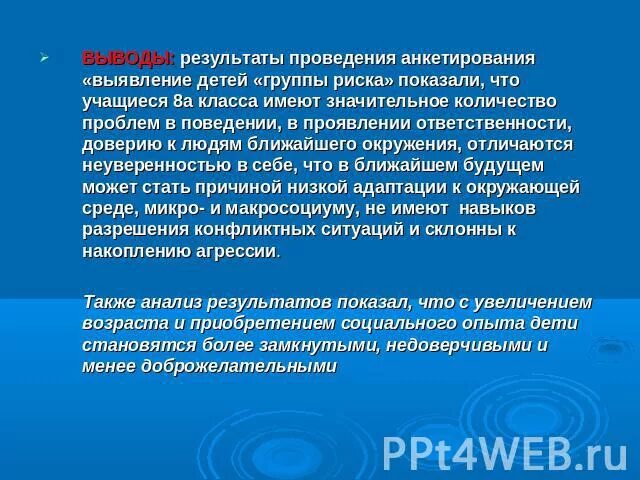 ВЫВОДЫ: результаты проведения анкетирования «выявление детей «группы риска» показали, что учащиеся 8а класса имеют значительное количество проблем в поведении, в проявлении ответственности, доверию к людям ближайшего окружения, отличаются неуверенностью в себе, что в ближайшем будущем может стать причиной низкой адаптации к окружающей среде, микро- и макросоциуму, не имеют навыков разрешения конфликтных ситуаций и склонны к накоплению агрессии.

Также анализ результатов показал, что с увеличением возраста и приобретением социального опыта дети становятся более замкнутыми, недоверчивыми и менее доброжелательными

PPt4WEB.ru